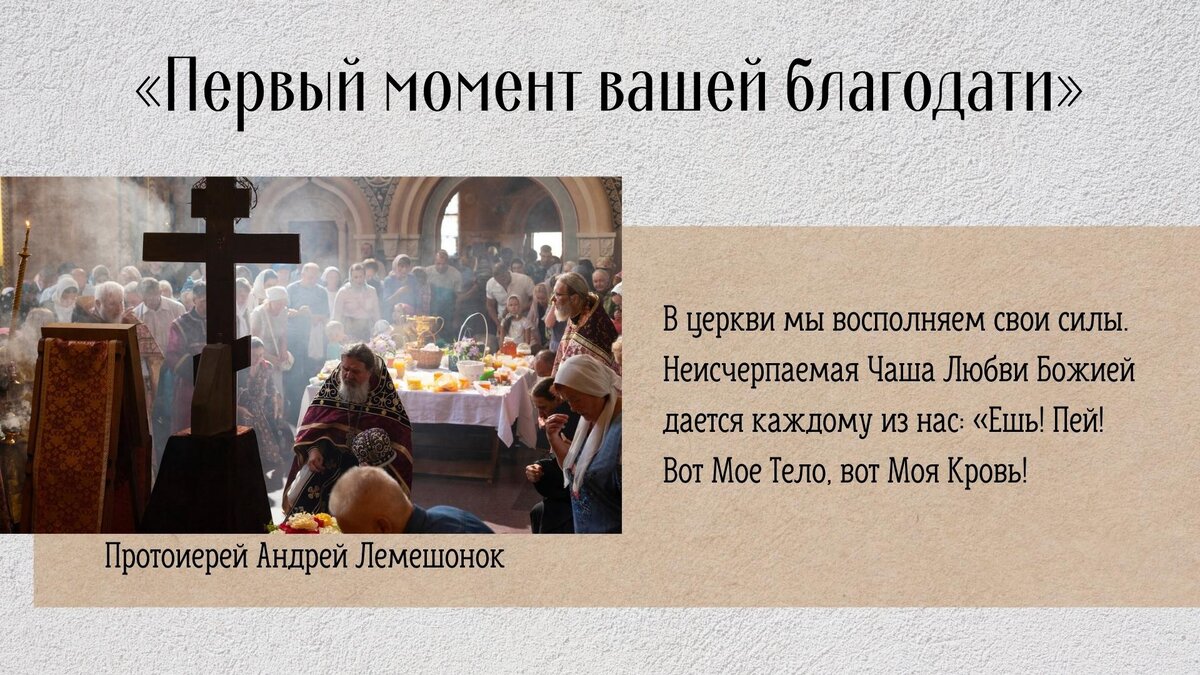 «Первый момент вашей благодати»

В церкви мы восполняем свои силы. Неисчерпаемая Чаша Любви Божией дается каждому из нас: «Ешь! Пей! Вот Мое Тело, вот Моя Кровь!

Протоиерей Андрей Лемешонок